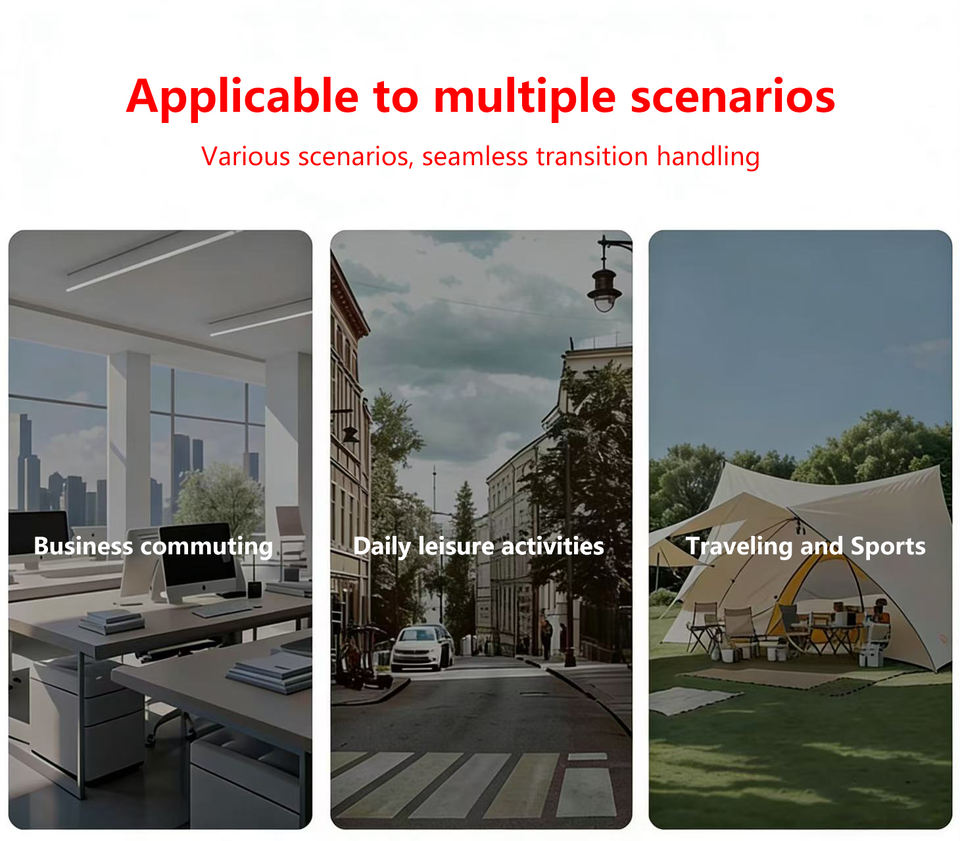 Applicable to multiple scenarios

Various scenarios, seamless transition handling

Business commuting

Daily leisure activities

Traveling and Sports